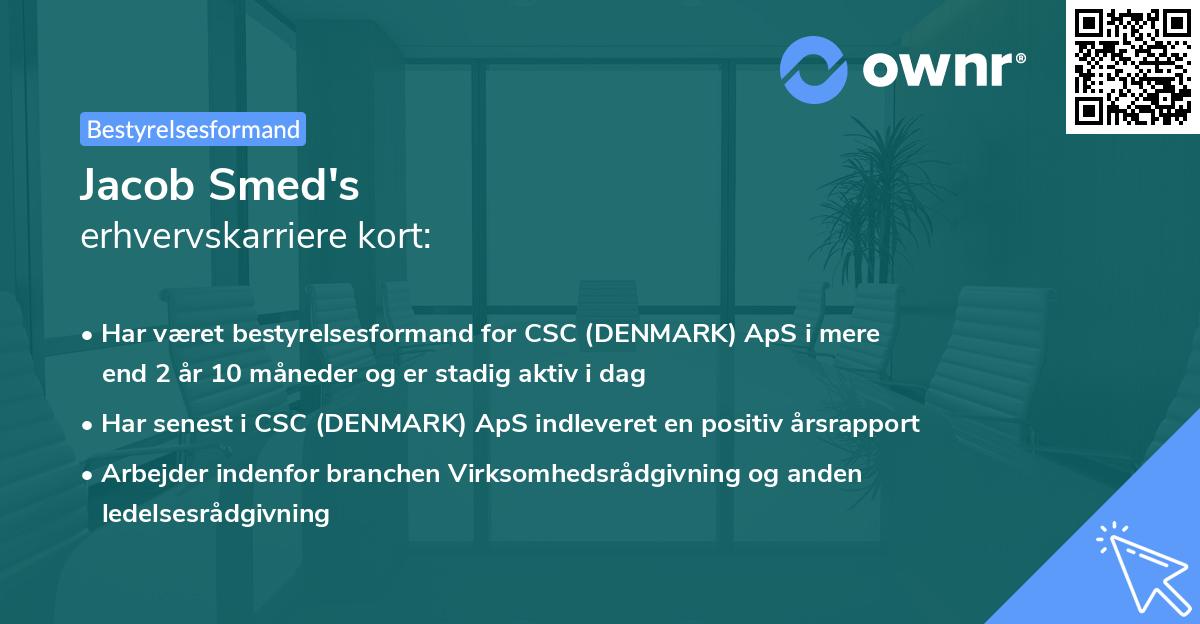 ownr®

Bestyrelsesformand

Jacob Smed's
erhvervskarriere kort:

• Har været bestyrelsesformand for CSC (DENMARK) ApS i mere end 2 år 10 måneder og er stadig aktiv i dag

• Har senest i CSC (DENMARK) ApS indleveret en positiv årsrapport

• Arbejder indenfor branchen Virksomhedsrådgivning og anden ledelsesrådgivning